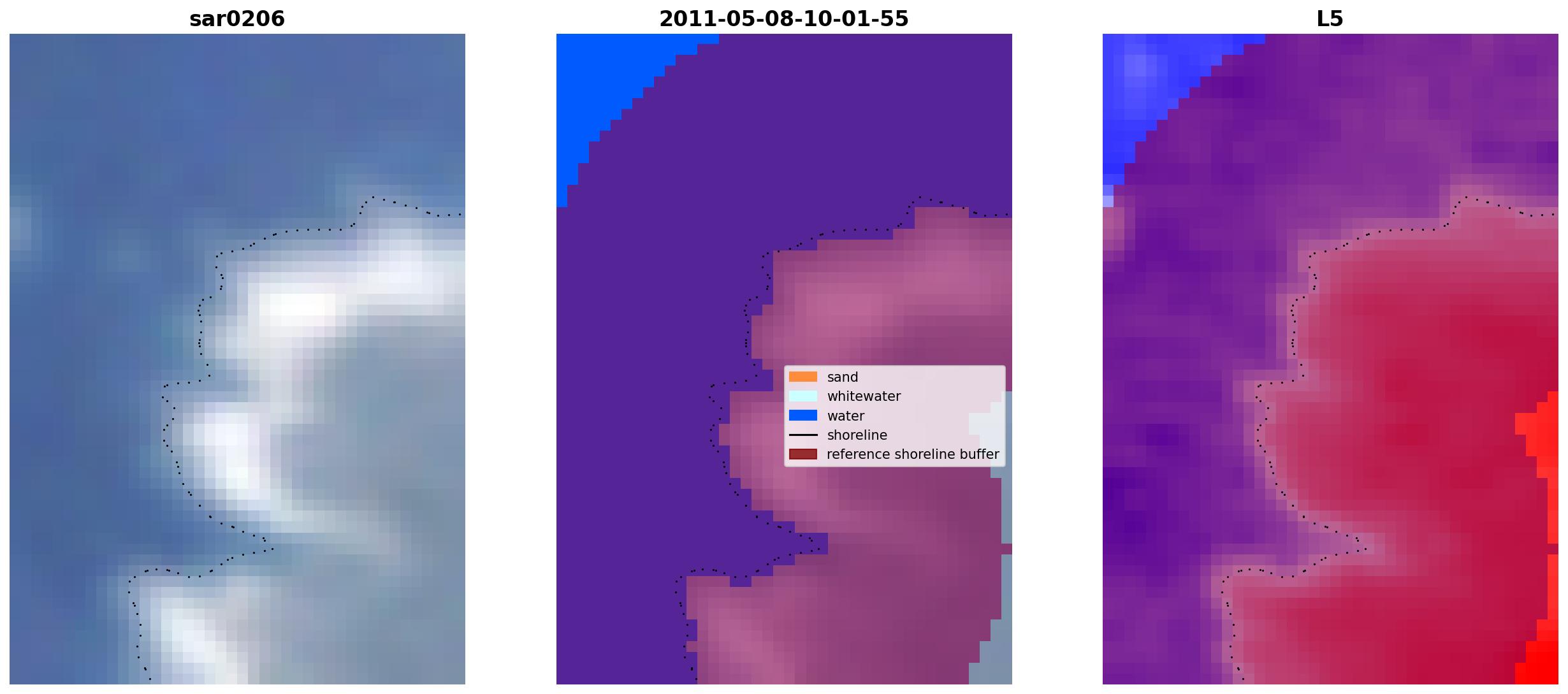 sar0206

2011-05-08-10-01-55

sand
whitewater
water
shoreline
reference shoreline buffer

L5